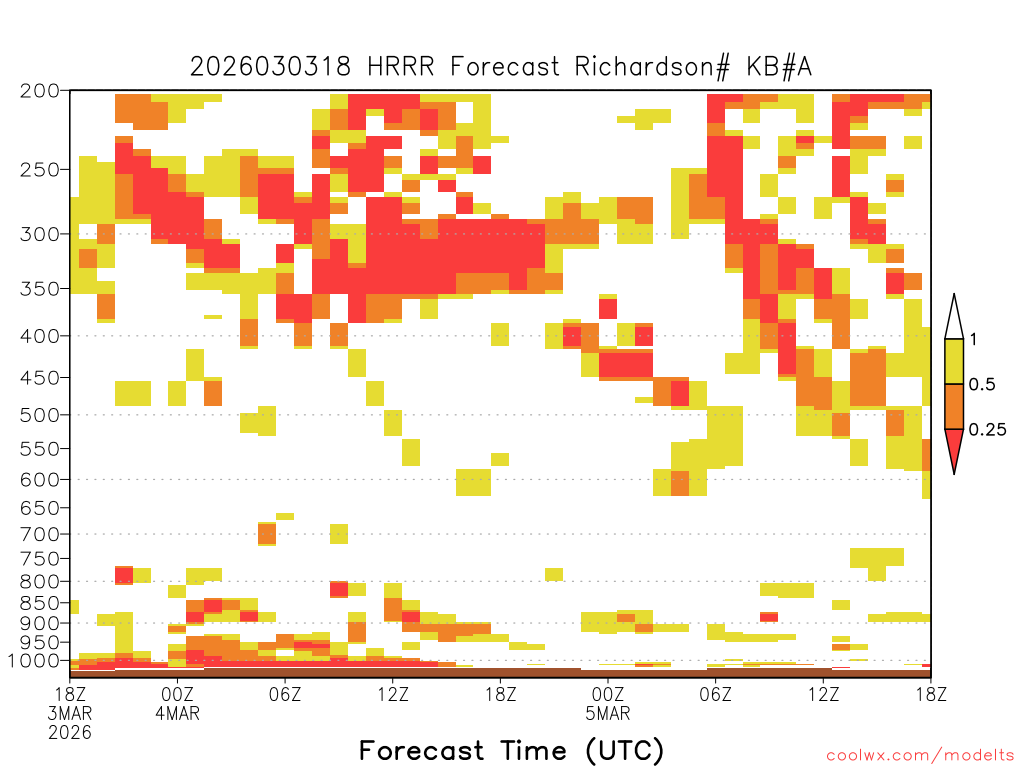 2026030318 HRRR Forecast Richardson# KB#A

200
250
300
350
400
450
500
550
600
650
700
750
800
850
900
950
1000

1
0.5
0.25

18Z
3MAR
2026
00Z
4MAR
06Z
12Z
18Z
00Z
5MAR
06Z
12Z
18Z

Forecast Time (UTC)

coolwx.com/modelts